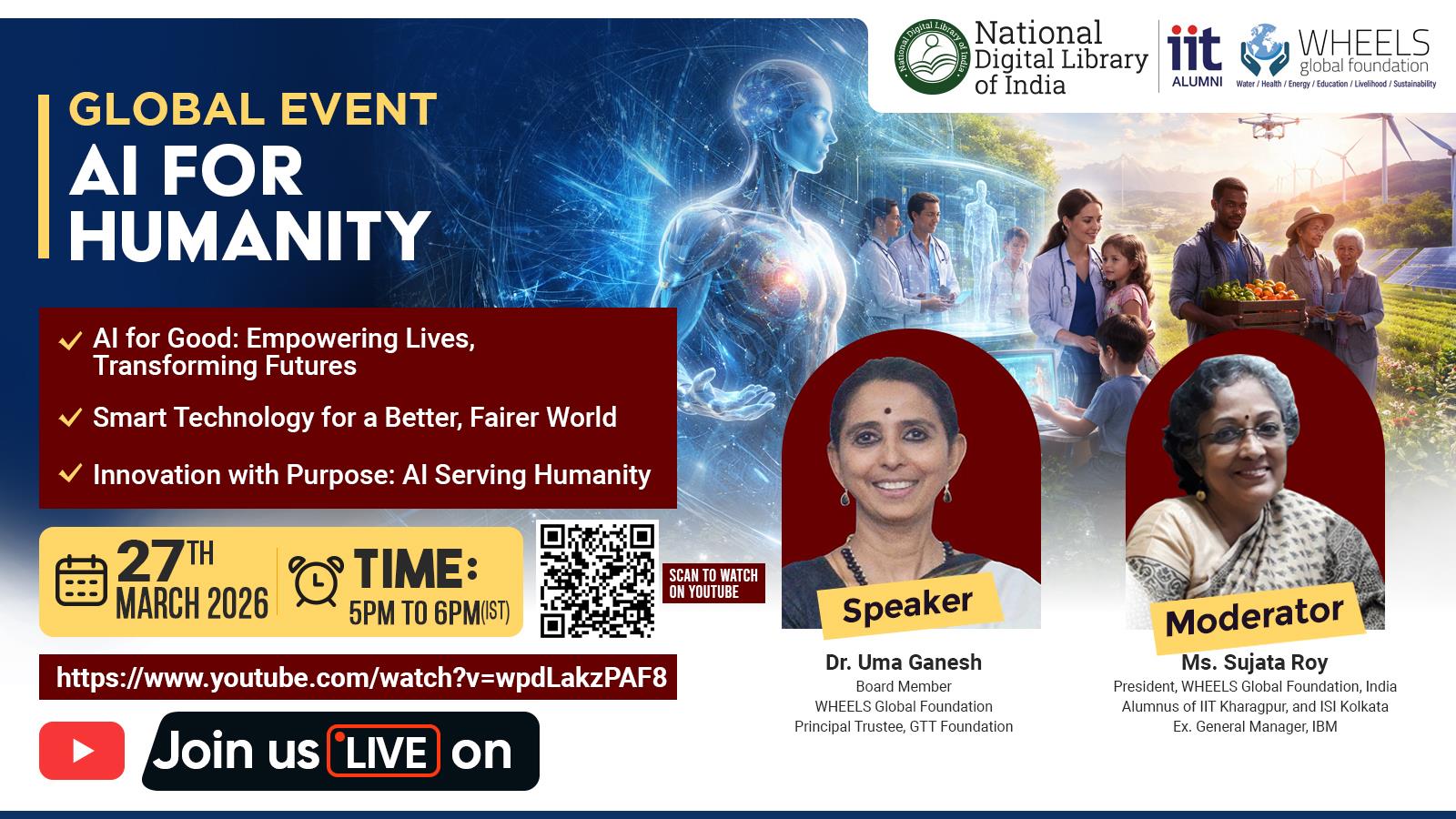 National Digital Library of India
National Digital Library of India

iit ALUMNI

WHEELS global foundation
Water / Health / Energy / Education / Livelihood / Sustainability

GLOBAL EVENT
AI FOR HUMANITY

AI for Good: Empowering Lives, Transforming Futures

Smart Technology for a Better, Fairer World

Innovation with Purpose: AI Serving Humanity

27TH MARCH 2026

TIME: 5PM TO 6PM(IST)

SCAN TO WATCH ON YOUTUBE

https://www.youtube.com/watch?v=wpdLakzPAF8

Join us LIVE on

Speaker
Dr. Uma Ganesh
Board Member
WHEELS Global Foundation
Principal Trustee, GTT Foundation

Moderator
Ms. Sujata Roy
President, WHEELS Global Foundation, India
Alumnus of IIT Kharagpur, and ISI Kolkata
Ex. General Manager, IBM